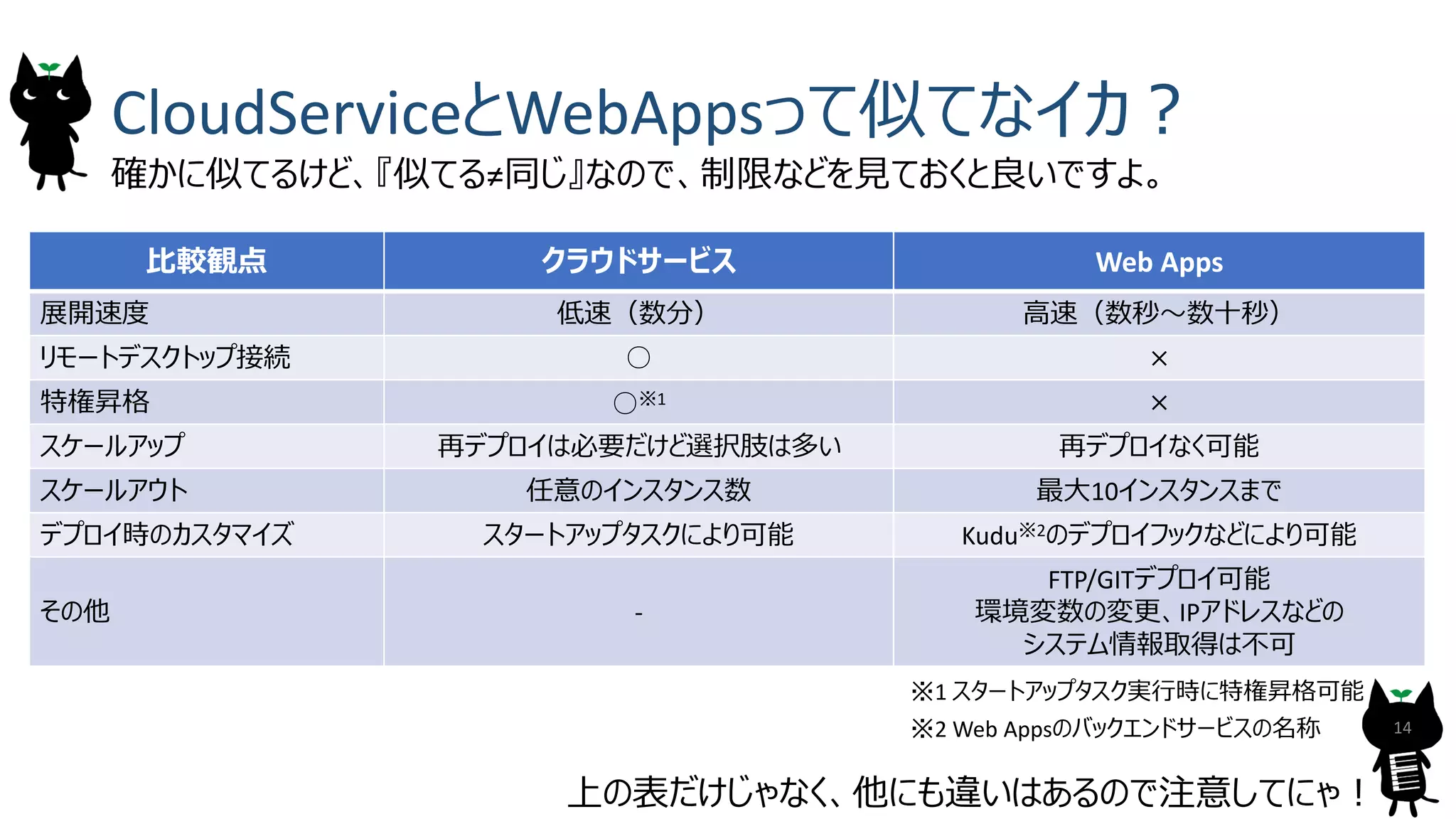 CloudServiceとWebAppsって似てなイカ？

確かに似てるけど、『似てる≠同じ』なので、制限などを見ておくと良いですよ。

| 比較観点 | クラウドサービス | Web Apps |
|---|---|---|
| 展開速度 | 低速（数分） | 高速（数秒～数十秒） |
| リモートデスクトップ接続 | ○ | × |
| 特権昇格 | ○※1 | × |
| スケールアップ | 再デプロイは必要だけど選択肢は多い | 再デプロイなく可能 |
| スケールアウト | 任意のインスタンス数 | 最大10インスタンスまで |
| デプロイ時のカスタマイズ | スタートアップタスクにより可能 | Kudu※2のデプロイフックなどにより可能 |
| その他 | - | FTP/GITデプロイ可能 環境変数の変更、IPアドレスなどのシステム情報取得は不可 |

※1 スタートアップタスク実行時に特権昇格可能
※2 Web Appsのバックエンドサービスの名称

14

上の表だけじゃなく、他にも違いはあるので注意してにゃ！